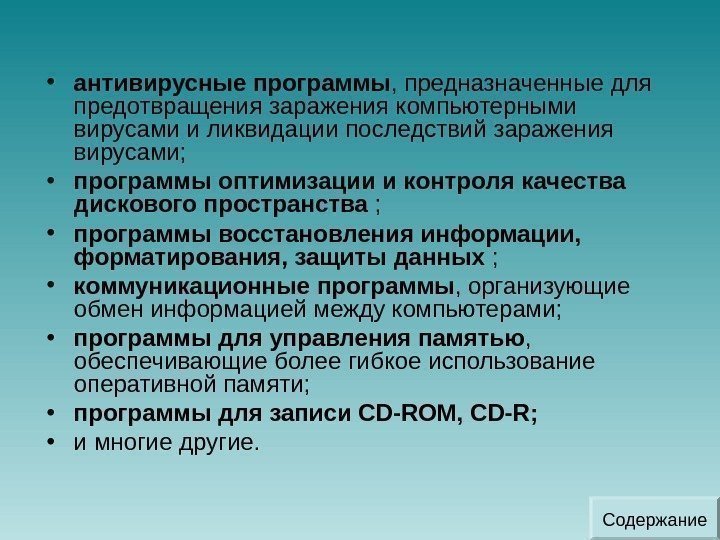 • антивирусные программы, предназначенные для предотвращения заражения компьютерными вирусами и ликвидации последствий заражения вирусами;
• программы оптимизации и контроля качества дискового пространства ;
• программы восстановления информации, форматирования, защиты данных ;
• коммуникационные программы, организующие обмен информацией между компьютерами;
• программы для управления памятью, обеспечивающие более гибкое использование оперативной памяти;
• программы для записи CD-ROM, CD-R;
• и многие другие.

Содержание